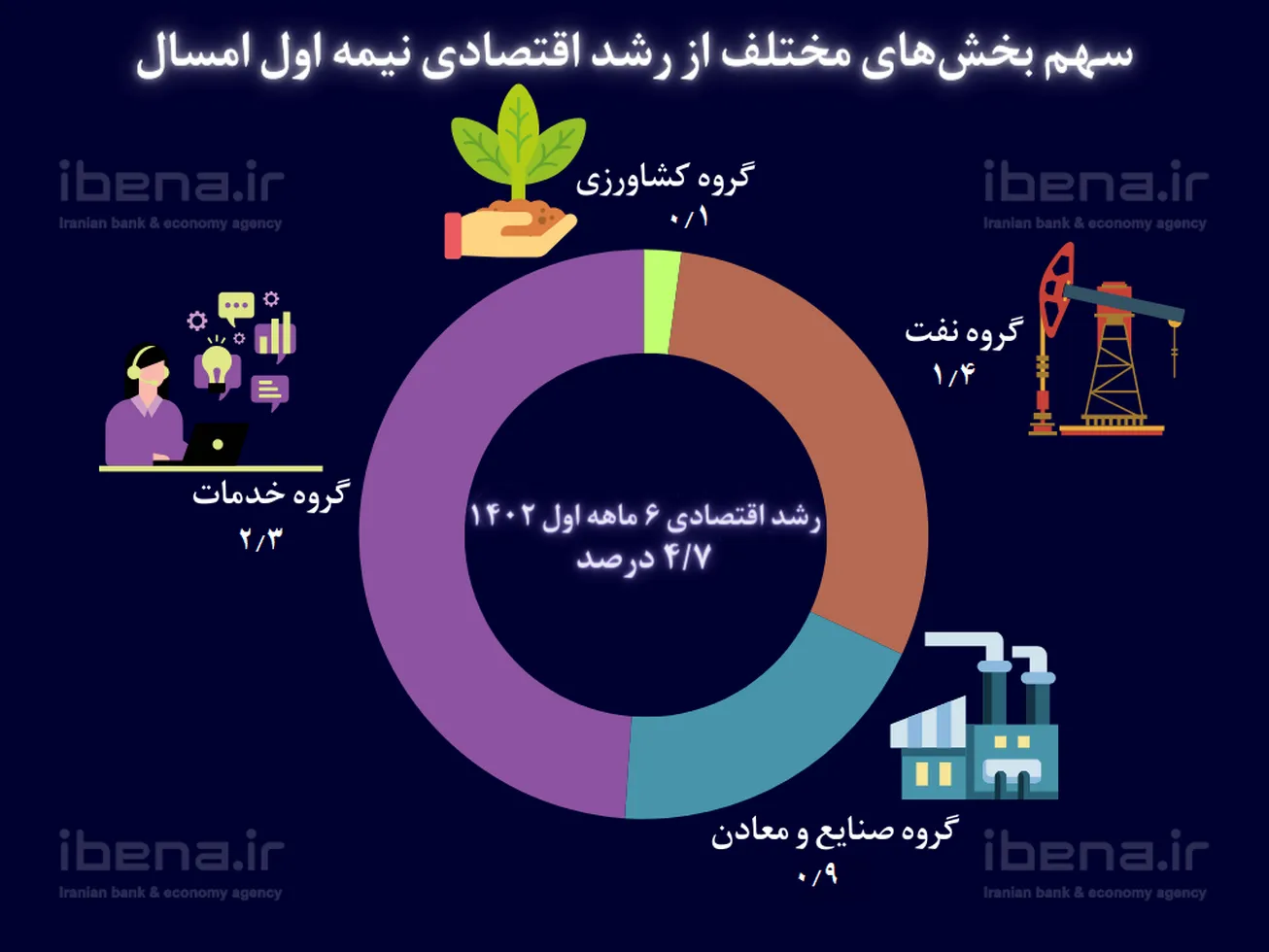 سهم بخش‌های مختلف از رشد اقتصادی نیمه اول امسال

ibena.ir
Iranian bank & economy agency

ibena.ir
Iranian bank & economy agency

گروه کشاورزی
۰/۱

گروه نفت
۱/۴

گروه خدمات
۲/۳

رشد اقتصادی ۶ ماهه اول ۱۴۰۲
۴/۷ درصد

گروه صنایع و معادن
۰/۹

ibena.ir
Iranian bank & economy agency

ibena.ir
Iranian bank & economy agency